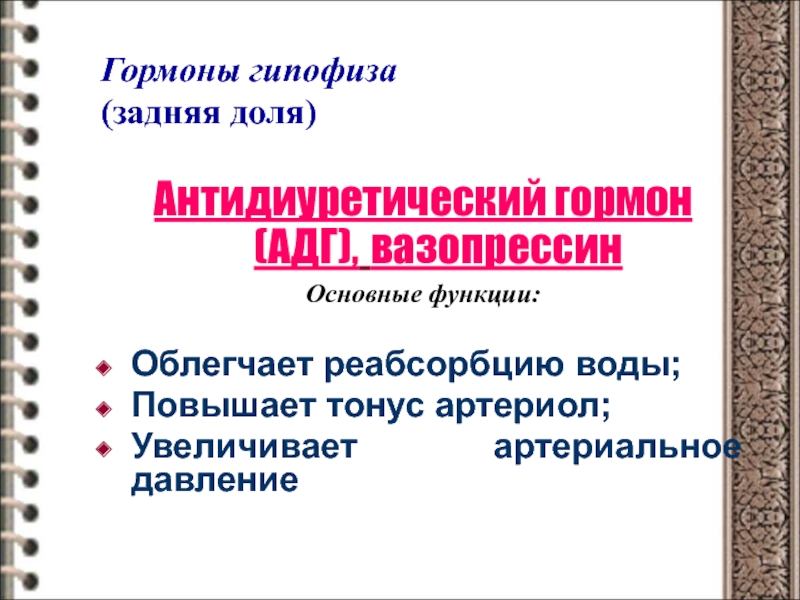 Гормоны гипофиза
(задняя доля)

Антидиуретический гормон (АДГ), вазопрессин

Основные функции:

Облегчает реабсорбцию воды;
Повышает тонус артериол;
Увеличивает артериальное давление